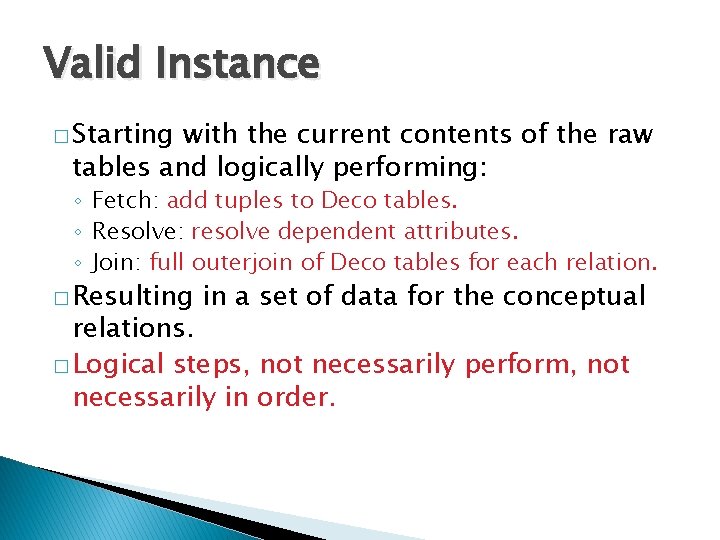 Valid Instance

□ Starting with the current contents of the raw tables and logically performing:

◦ Fetch: add tuples to Deco tables.
◦ Resolve: resolve dependent attributes.
◦ Join: full outerjoin of Deco tables for each relation.

□ Resulting in a set of data for the conceptual relations.

□ Logical steps, not necessarily perform, not necessarily in order.